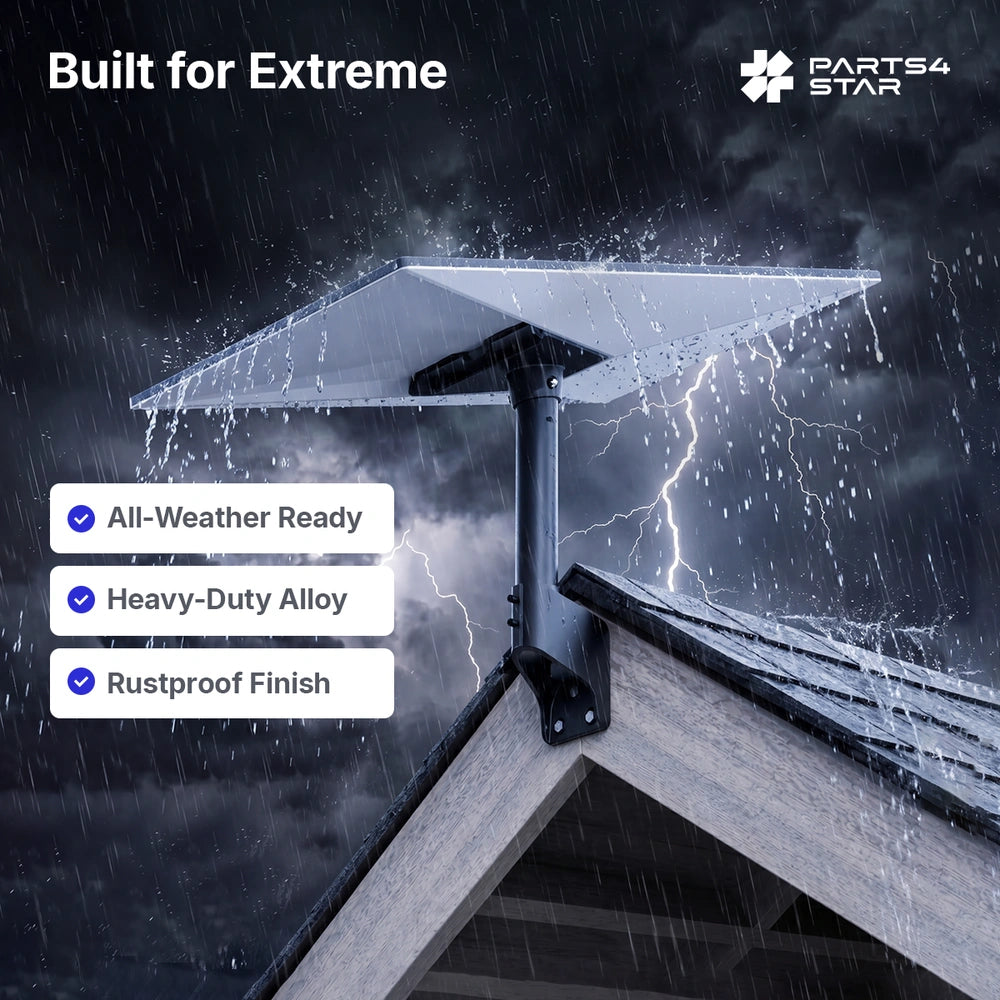 Built for Extreme

PARTS4 STAR

All-Weather Ready

Heavy-Duty Alloy

Rustproof Finish